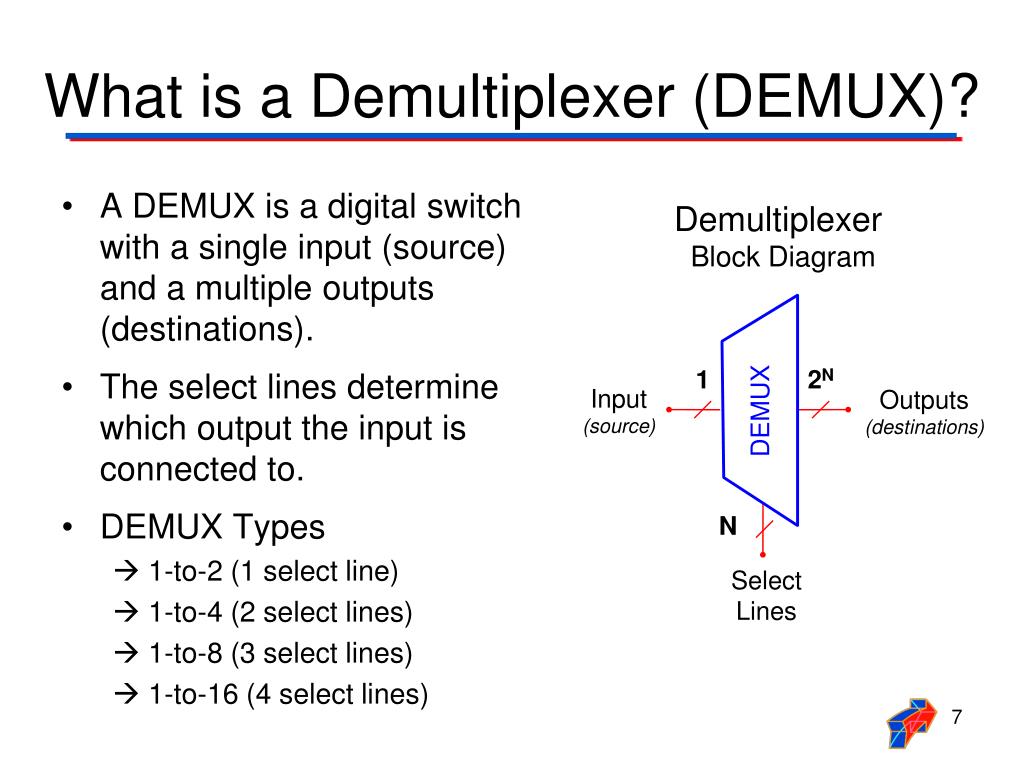 What is a Demultiplexer (DEMUX)?

• A DEMUX is a digital switch with a single input (source) and a multiple outputs (destinations).

• The select lines determine which output the input is connected to.

• DEMUX Types
→ 1-to-2 (1 select line)
→ 1-to-4 (2 select lines)
→ 1-to-8 (3 select lines)
→ 1-to-16 (4 select lines)

Demultiplexer
Block Diagram

Input
(source)

1

DEMUX

$2^N$

Outputs
(destinations)

N

Select
Lines

7